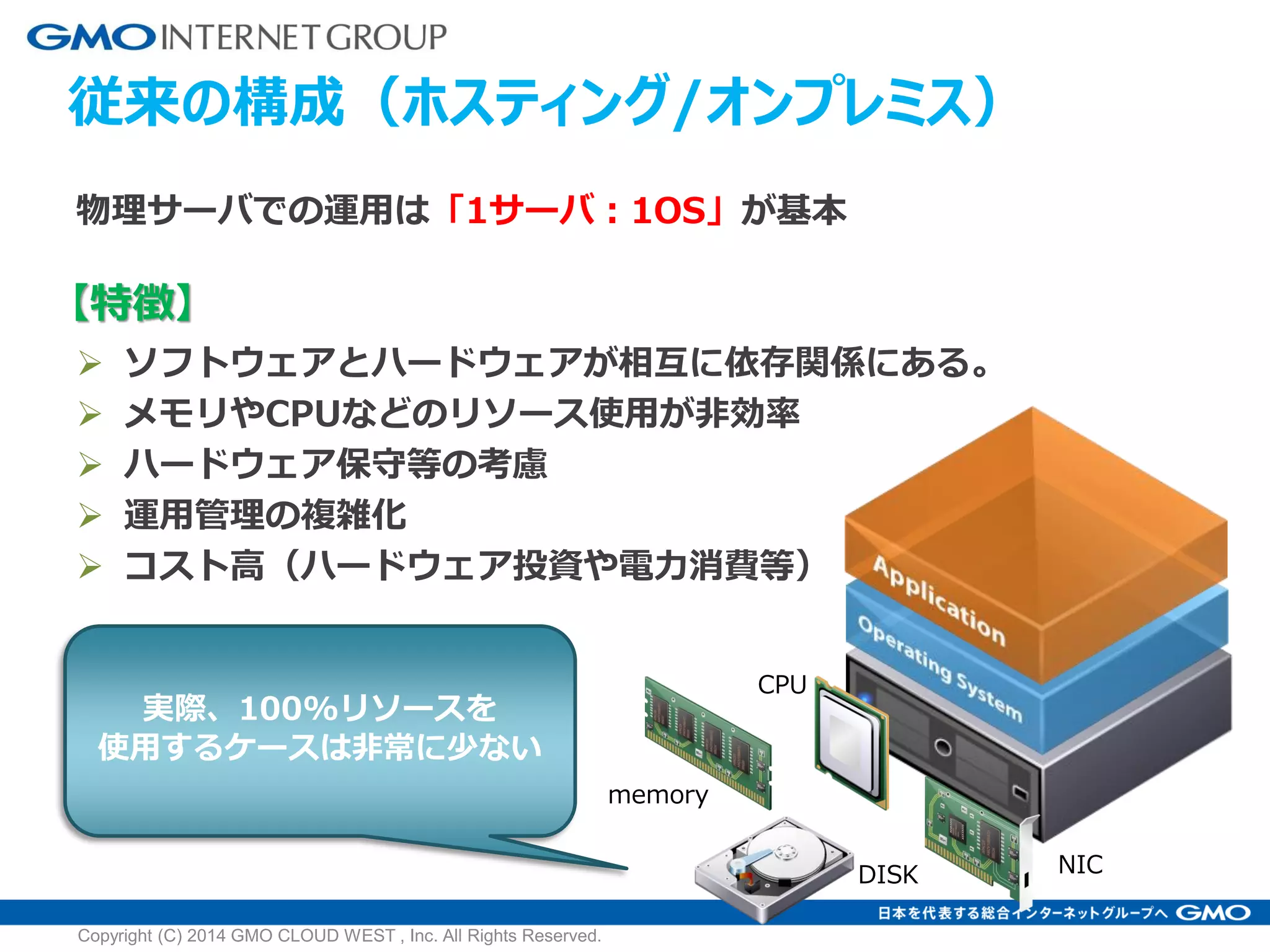 GMO INTERNET GROUP

従来の構成（ホスティング/オンプレミス）

物理サーバでの運用は「1サーバ：1OS」が基本

【特徴】

➢ ソフトウェアとハードウェアが相互に依存関係にある。
➢ メモリやCPUなどのリソース使用が非効率
➢ ハードウェア保守等の考慮
➢ 運用管理の複雑化
➢ コスト高（ハードウェア投資や電力消費等）

実際、100%リソースを使用するケースは非常に少ない

Application
Operating System
CPU
memory
DISK
NIC

日本を代表する総合インターネットグループへ GMO

Copyright (C) 2014 GMO CLOUD WEST , Inc. All Rights Reserved.